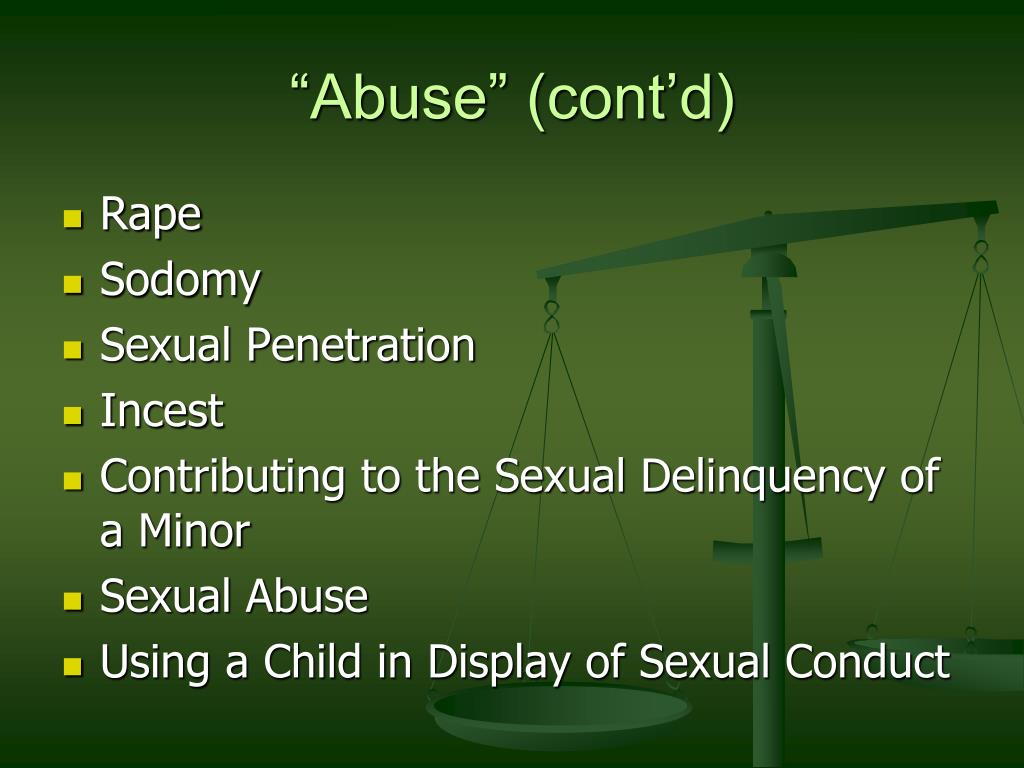 “Abuse” (cont’d)

- Rape
- Sodomy
- Sexual Penetration
- Incest
- Contributing to the Sexual Delinquency of a Minor
- Sexual Abuse
- Using a Child in Display of Sexual Conduct